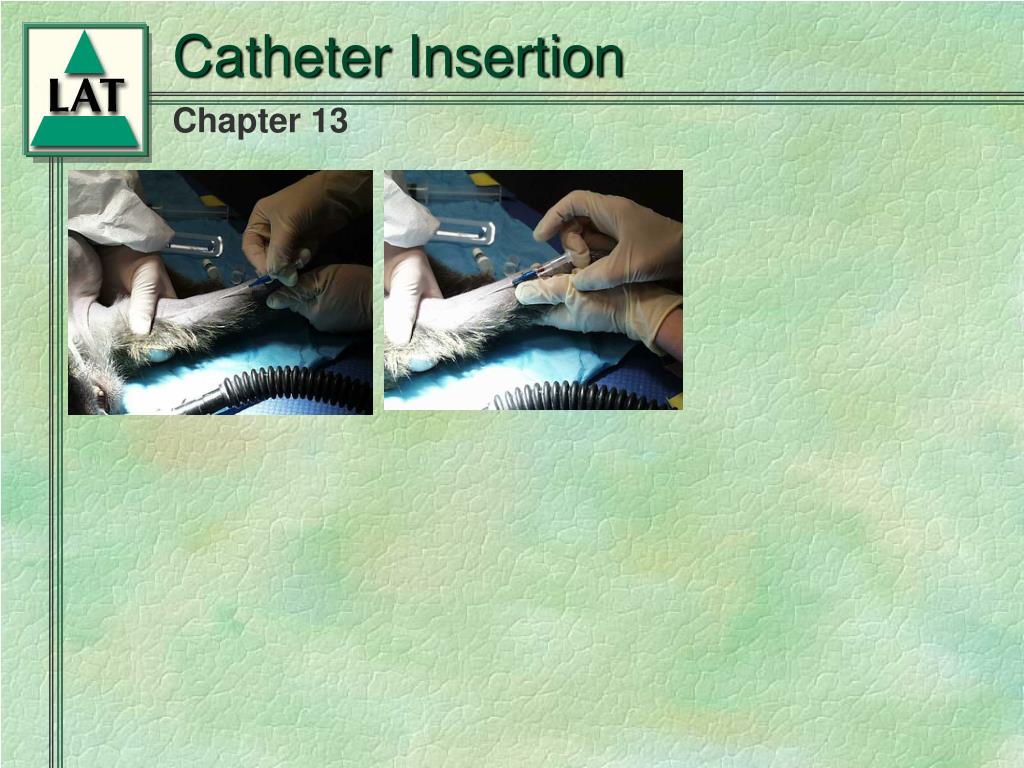 LAT

Catheter Insertion

Chapter 13